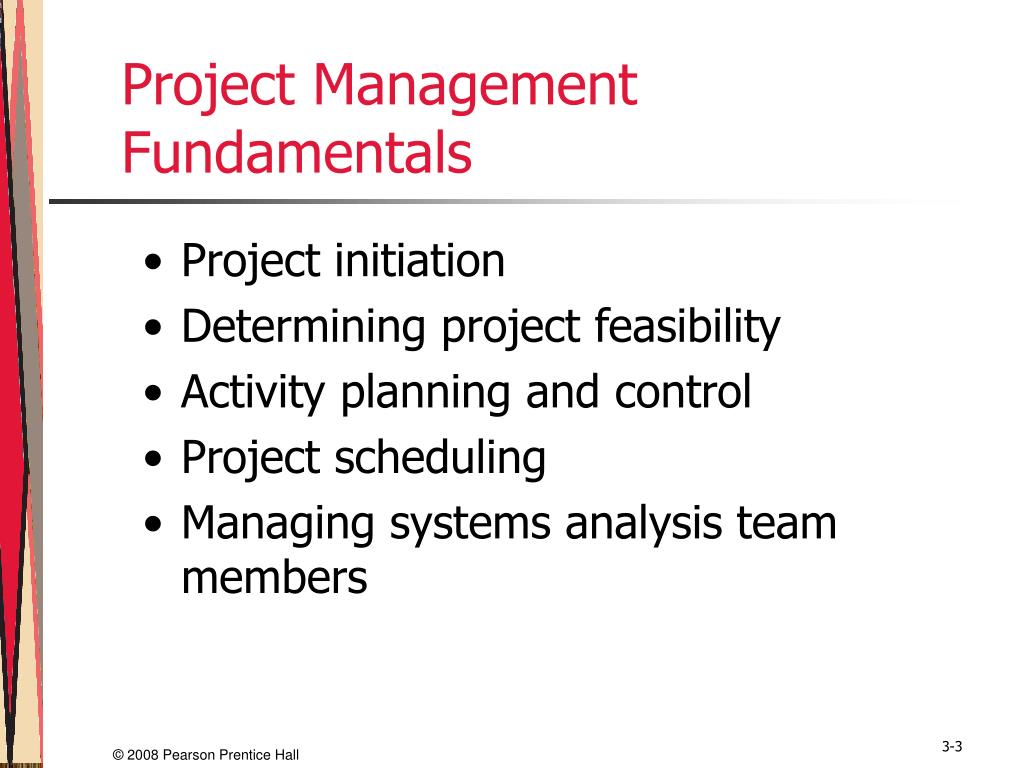 Project Management Fundamentals

• Project initiation
• Determining project feasibility
• Activity planning and control
• Project scheduling
• Managing systems analysis team members

© 2008 Pearson Prentice Hall

3-3